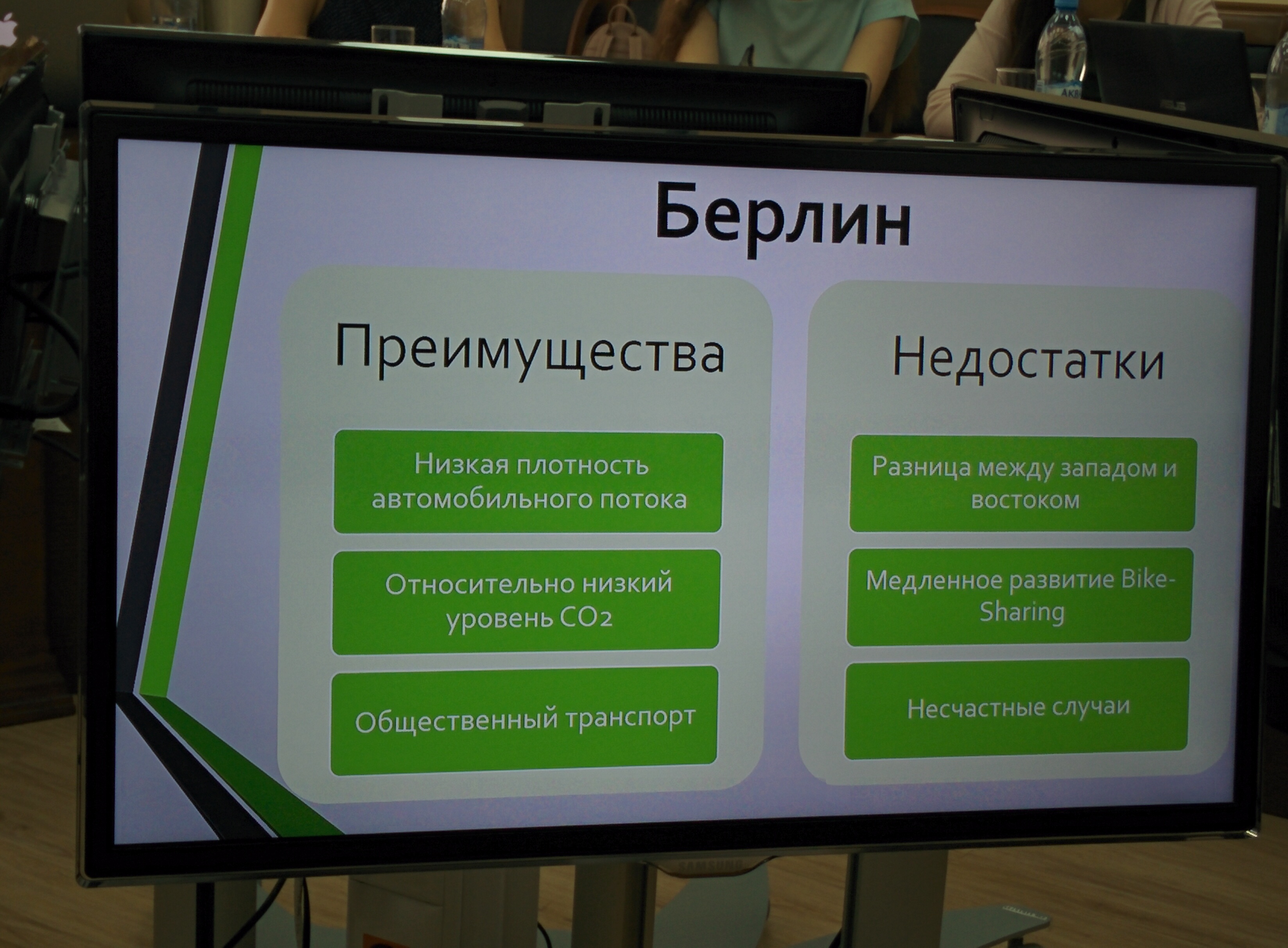 Берлин

Преимущества

Низкая плотность автомобильного потока

Относительно низкий уровень $CO_2$

Общественный транспорт

Недостатки

Разница между западом и востоком

Медленное развитие Bike-Sharing

Несчастные случаи